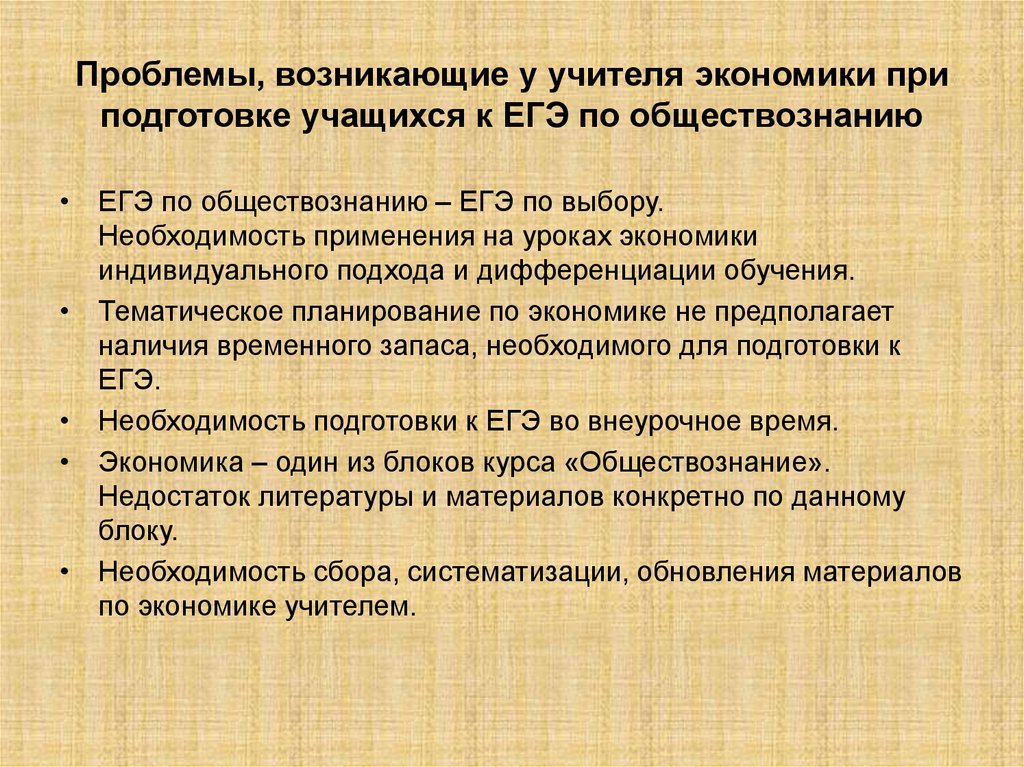 Проблемы, возникающие у учителя экономики при подготовке учащихся к ЕГЭ по обществознанию

• ЕГЭ по обществознанию – ЕГЭ по выбору. Необходимость применения на уроках экономики индивидуального подхода и дифференциации обучения.
• Тематическое планирование по экономике не предполагает наличия временного запаса, необходимого для подготовки к ЕГЭ.
• Необходимость подготовки к ЕГЭ во внеурочное время.
• Экономика – один из блоков курса «Обществознание». Недостаток литературы и материалов конкретно по данному блоку.
• Необходимость сбора, систематизации, обновления материалов по экономике учителем.